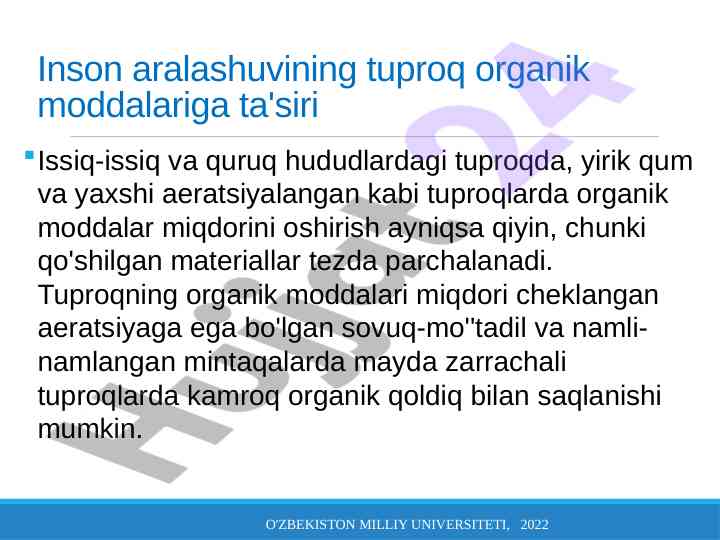 Inson aralashuvining tuproq organik moddalariga ta'siri

Issiq-issiq va quruq hududlardagi tuproqda, yirik qum va yaxshi aeratsiyalangan kabi tuproqlarda organik moddalar miqdorini oshirish ayniqsa qiyin, chunki qo'shilgan materiallar tezda parchalanadi. Tuproqning organik moddalari miqdori cheklangan aeratsiyaga ega bo'lgan sovuq-mo''tadil va namli-namlangan mintaqalarda mayda zarrachali tuproqlarda kamroq organik qoldiq bilan saqlanishi mumkin.

Hujjat24

O'ZBEKISTON MILLIY UNIVERSITETI, 2022